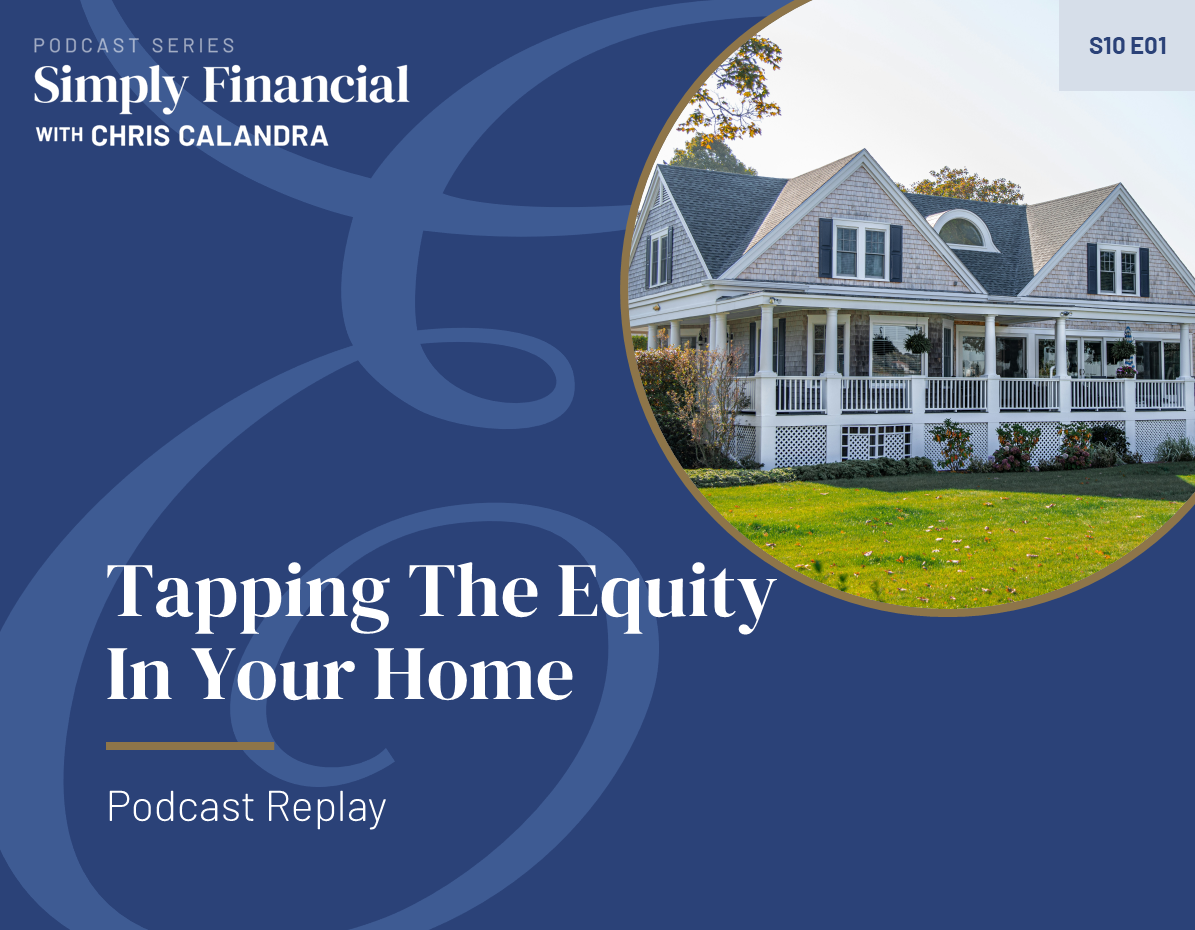 PODCAST SERIES
Simply Financial
WITH CHRIS CALANDRA

S10 E01

Tapping The Equity In Your Home

Podcast Replay